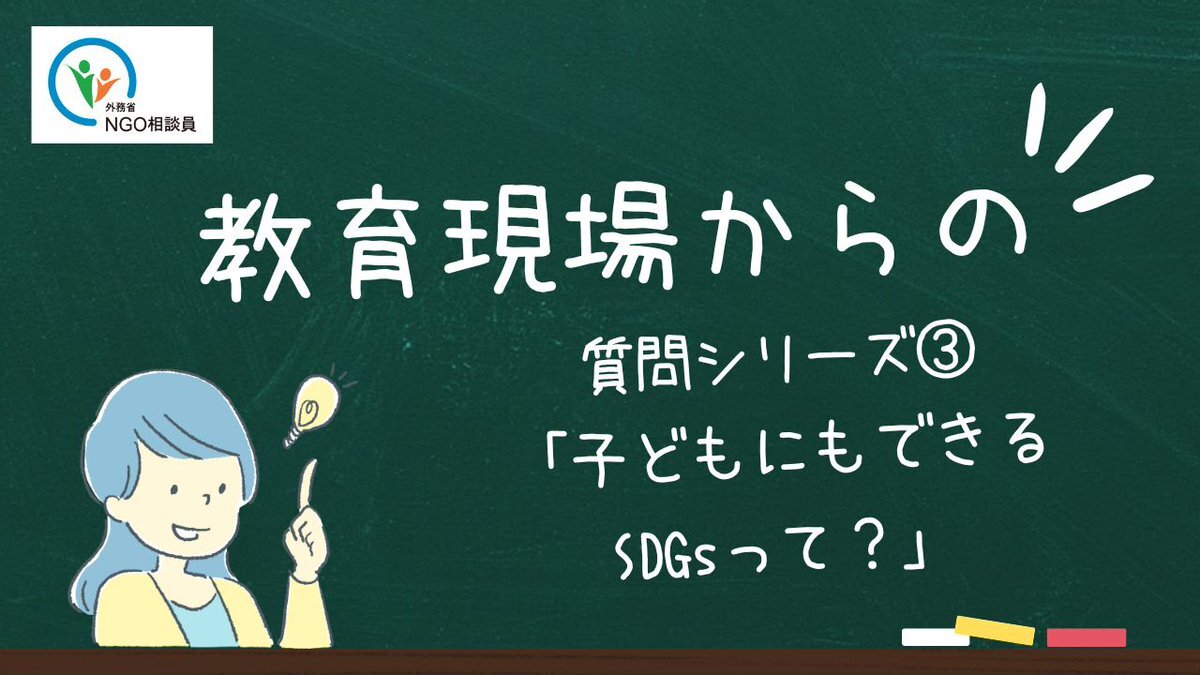 外務省
NGO相談員

教育現場からの

質問シリーズ③
「子どもにもできる
SDGsって？」